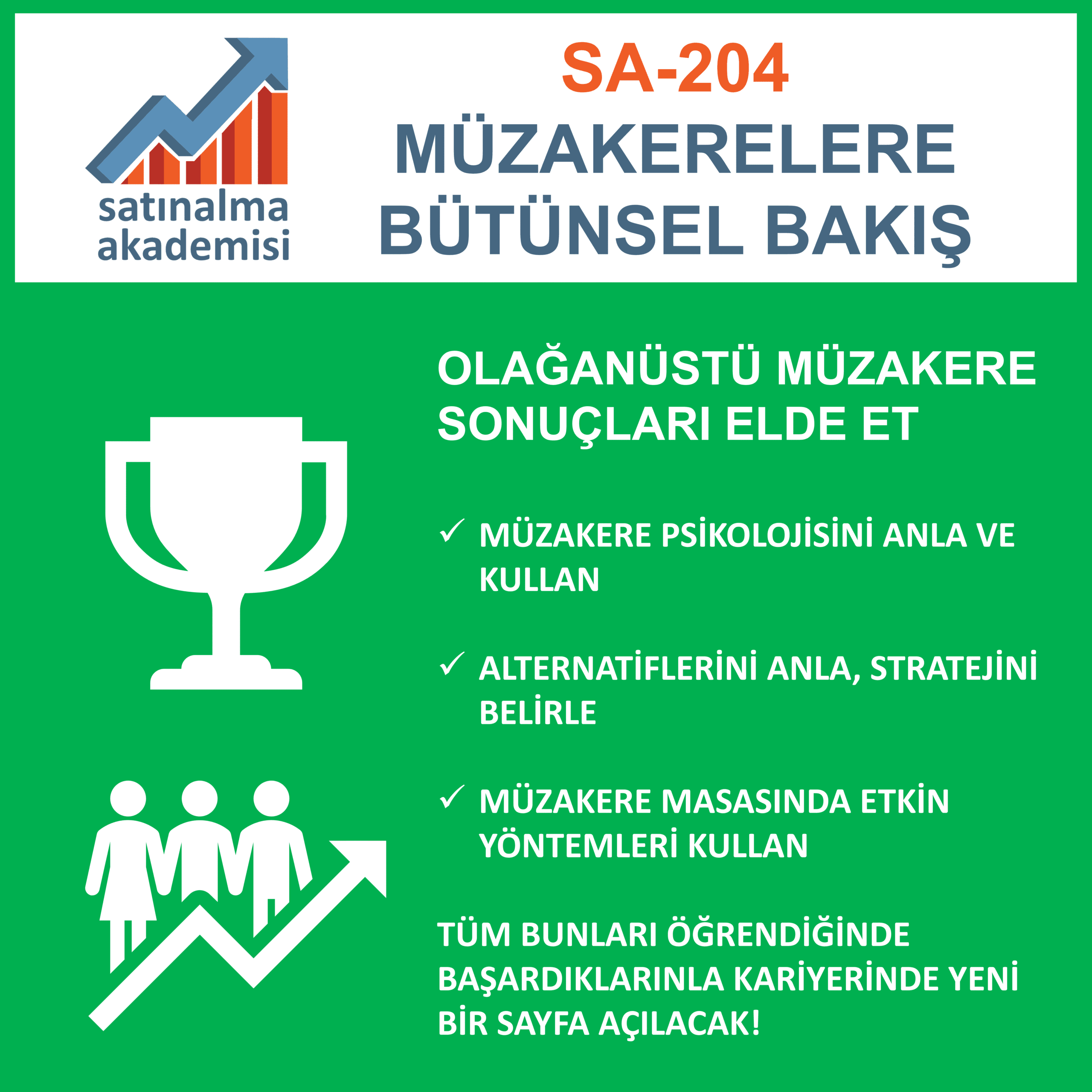 satınalma akademisi

SA-204
MÜZAKERELERE BÜTÜNSEL BAKIŞ

OLAĞANÜSTÜ MÜZAKERE SONUÇLARI ELDE ET

✓ MÜZAKERE PSİKOLOJİSİNİ ANLA VE KULLAN

✓ ALTERNATİFLERİNİ ANLA, STRATEJİNİ BELİRLE

✓ MÜZAKERE MASASINDA ETKİN YÖNTEMLERİ KULLAN

TÜM BUNLARI ÖĞRENDİĞİNDE BAŞARDIKLARINLA KARİYERİNDE YENİ BİR SAYFA AÇILACAK!